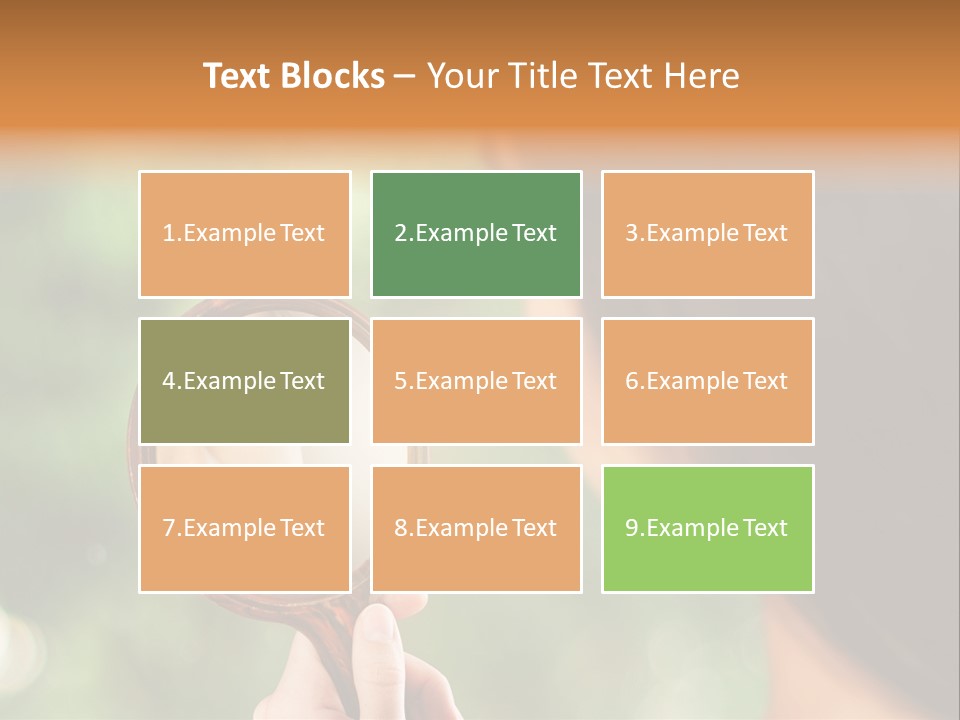 Text Blocks – Your Title Text Here

1.Example Text

2.Example Text

3.Example Text

4.Example Text

5.Example Text

6.Example Text

7.Example Text

8.Example Text

9.Example Text